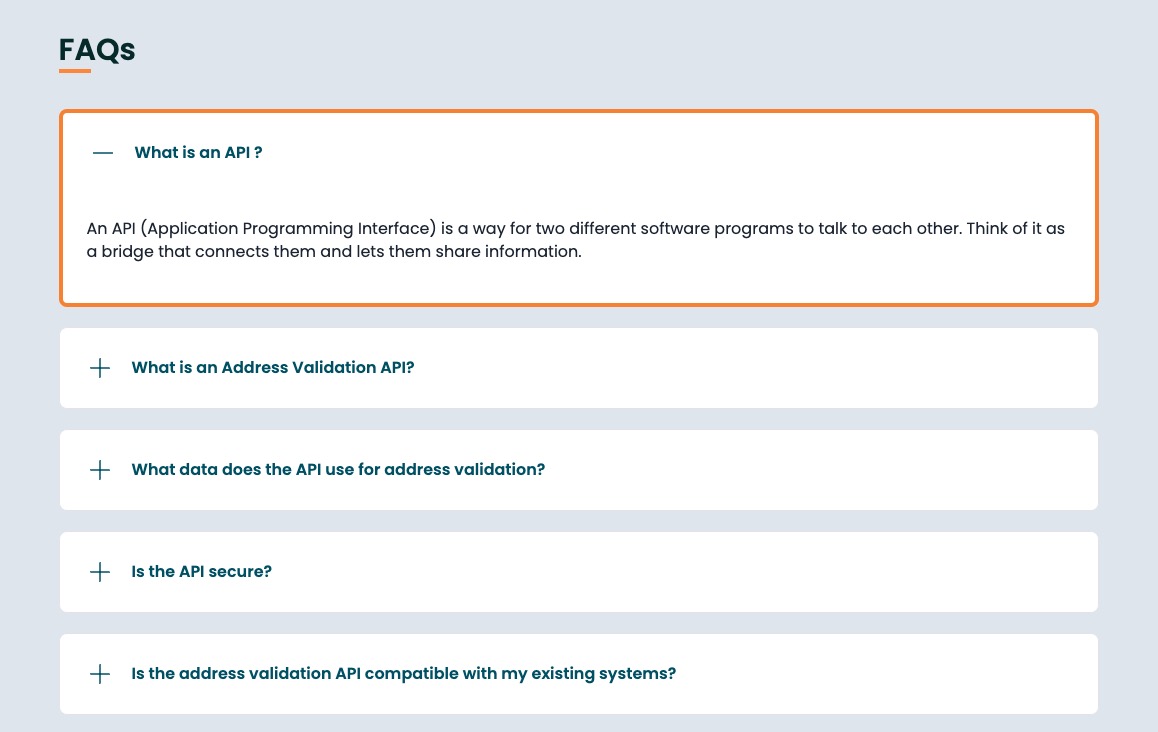 FAQs

— What is an API ?

An API (Application Programming Interface) is a way for two different software programs to talk to each other. Think of it as a bridge that connects them and lets them share information.

+ What is an Address Validation API?

+ What data does the API use for address validation?

+ Is the API secure?

+ Is the address validation API compatible with my existing systems?